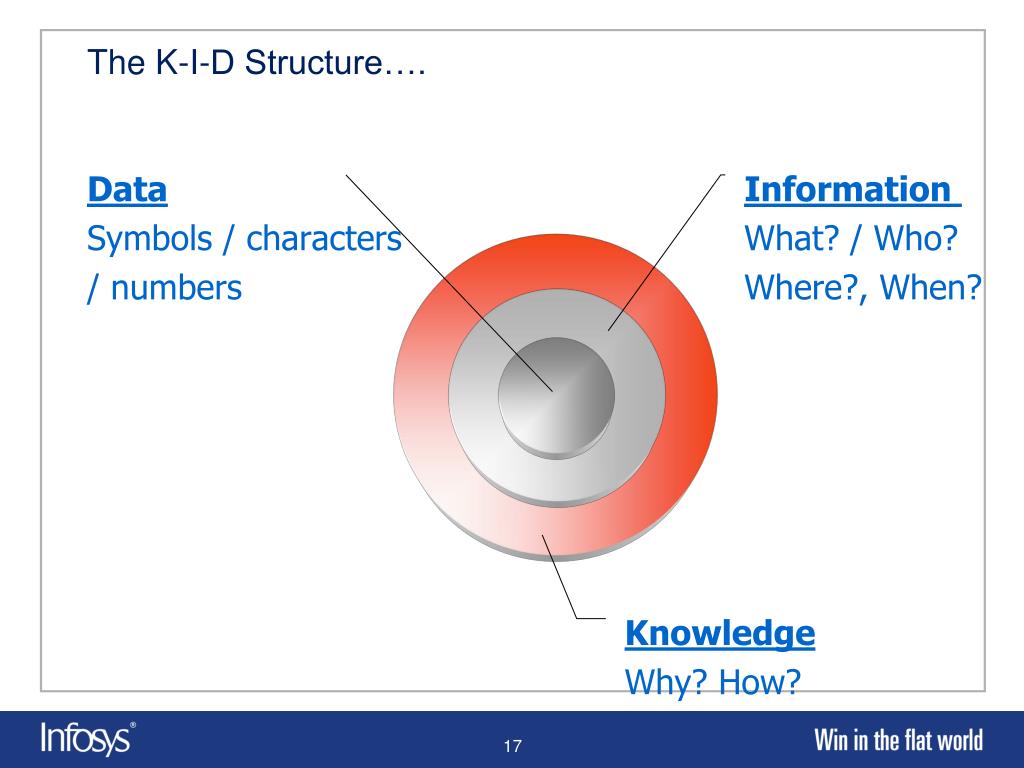 The K-I-D Structure….

Data
Symbols / characters / numbers

Information
What? / Who?
Where?, When?

Knowledge
Why? How?

Infosys®

17

Win in the flat world